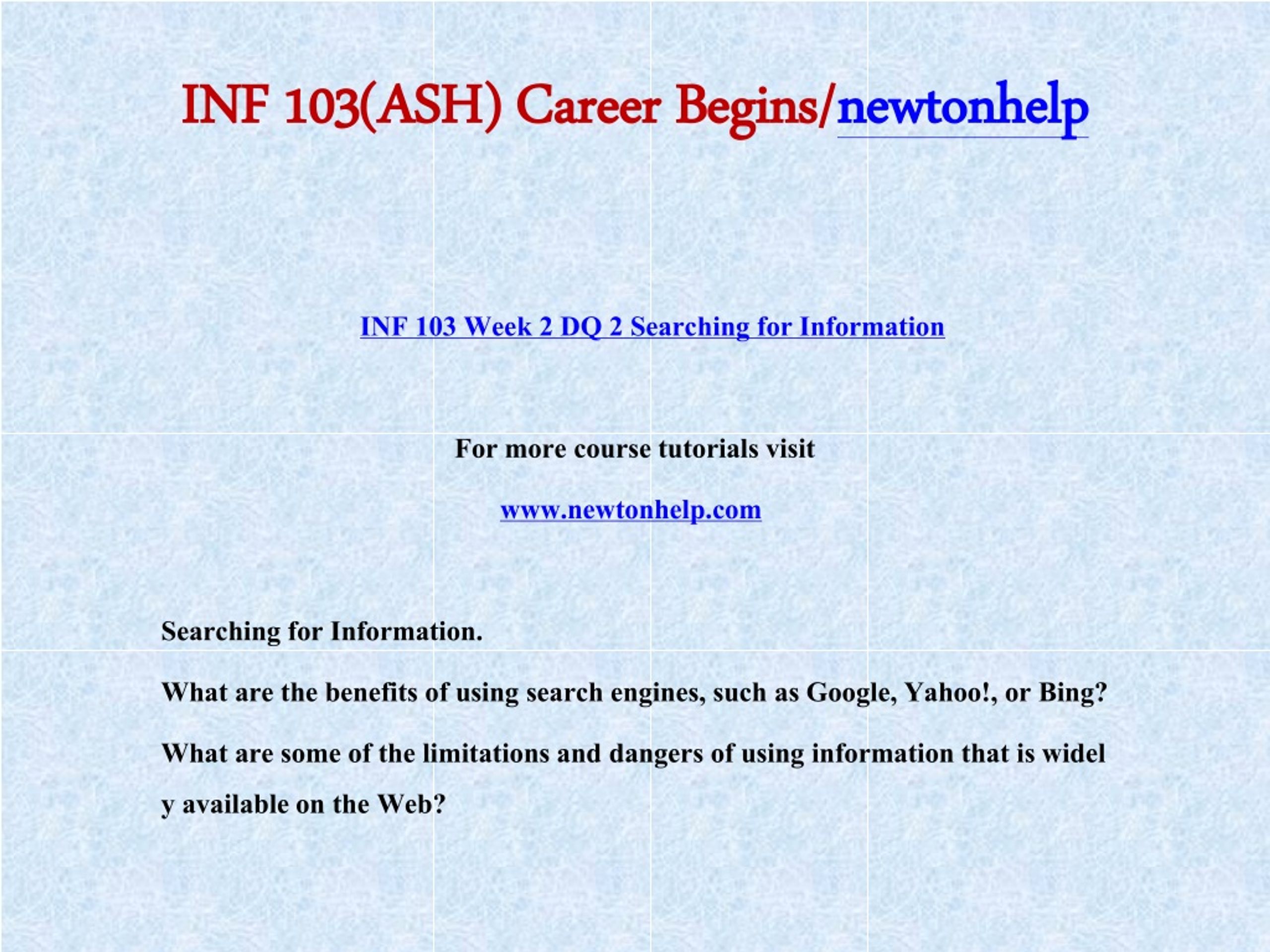 INF 103(ASH) Career Begins/newtonhelp

INF 103 Week 2 DQ 2 Searching for Information

For more course tutorials visit

www.newtonhelp.com

Searching for Information.

What are the benefits of using search engines, such as Google, Yahoo!, or Bing?

What are some of the limitations and dangers of using information that is widel y available on the Web?